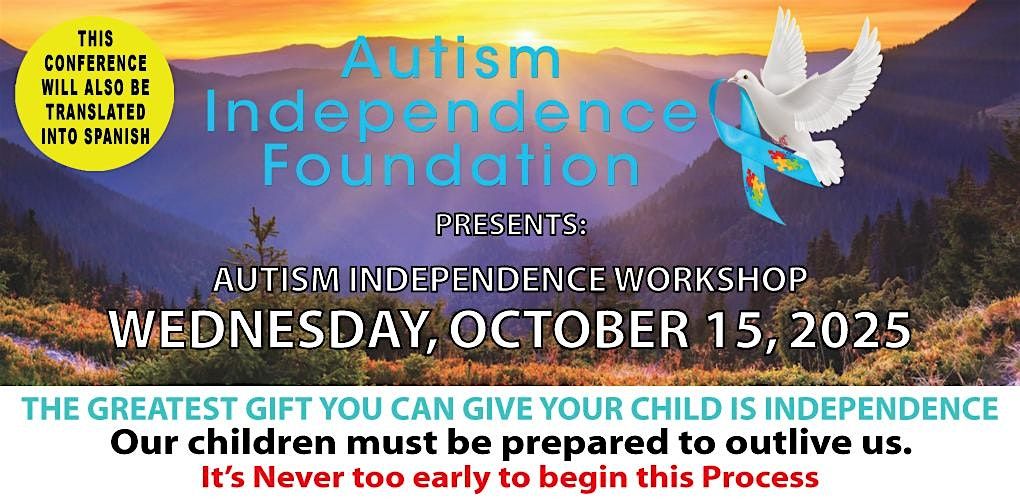 THIS CONFERENCE WILL ALSO BE TRANSLATED INTO SPANISH

Autism Independence Foundation

PRESENTS:

AUTISM INDEPENDENCE WORKSHOP

WEDNESDAY, OCTOBER 15, 2025

THE GREATEST GIFT YOU CAN GIVE YOUR CHILD IS INDEPENDENCE

Our children must be prepared to outlive us.

It's Never too early to begin this Process